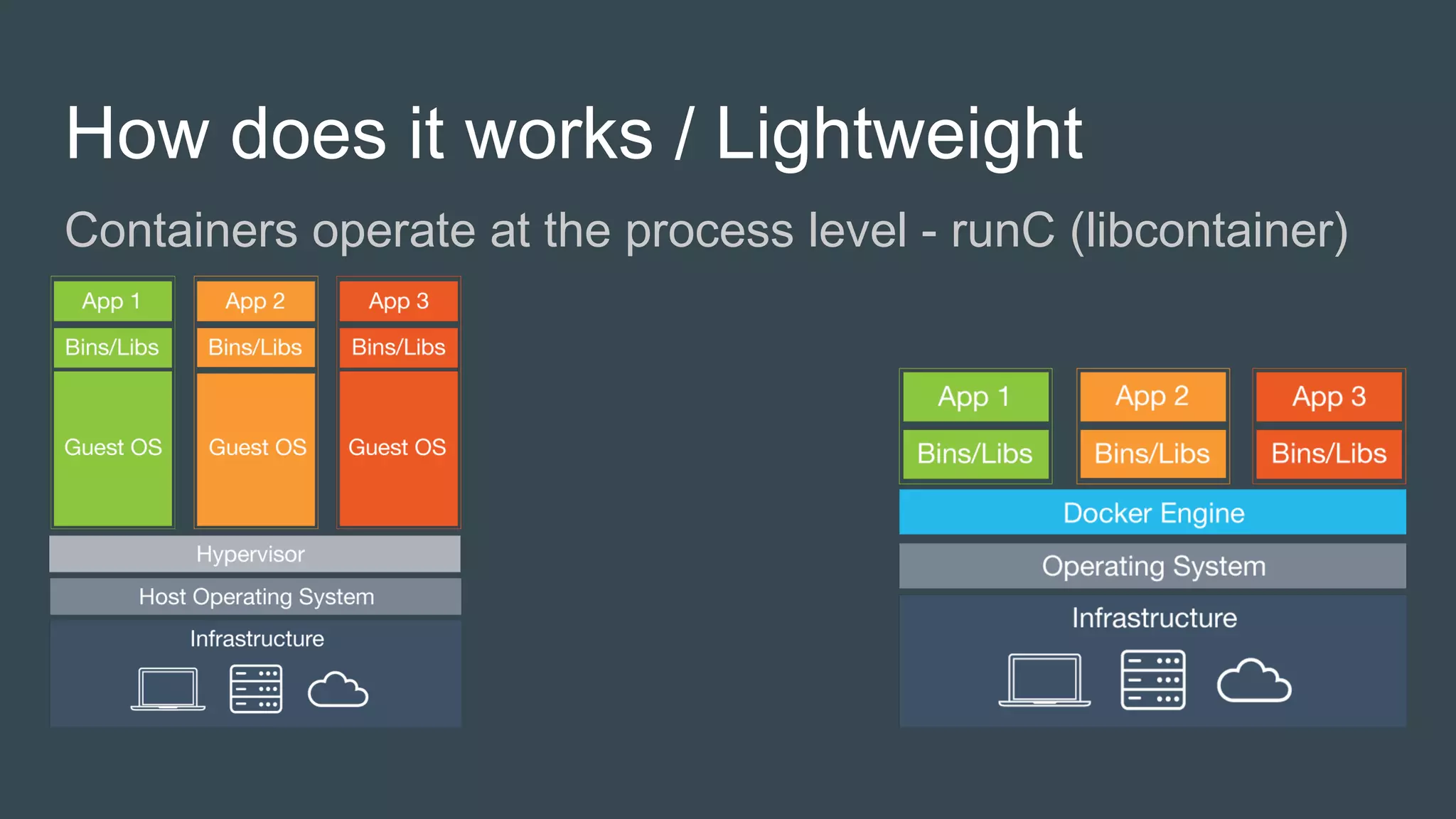 How does it works / Lightweight

Containers operate at the process level - runC (libcontainer)

App 1
Bins/Libs
Guest OS

App 2
Bins/Libs
Guest OS

App 3
Bins/Libs
Guest OS

Hypervisor

Host Operating System

Infrastructure

App 1
Bins/Libs

App 2
Bins/Libs

App 3
Bins/Libs

Docker Engine

Operating System

Infrastructure